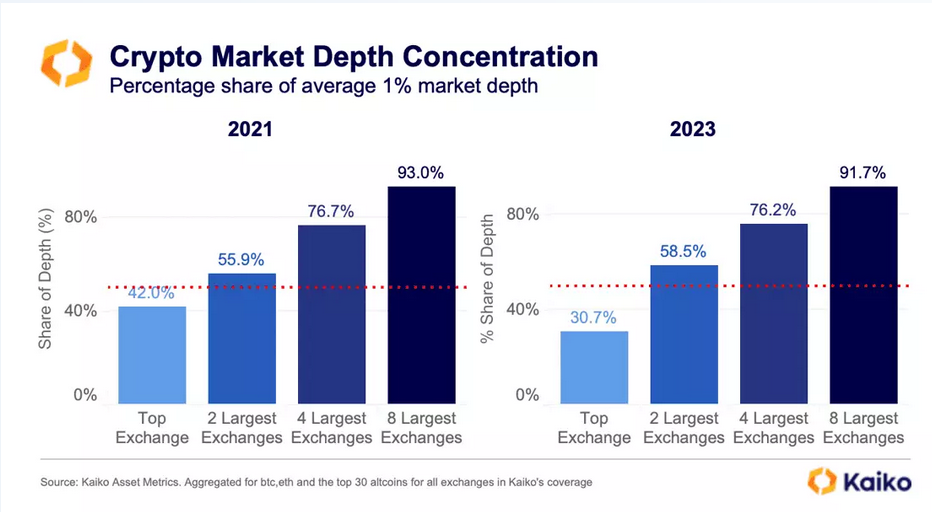 Crypto Market Depth Concentration
Percentage share of average 1% market depth

2021

Share of Depth (%)

80%
40%
0%

42.0%
55.9%
76.7%
93.0%

Top Exchange
2 Largest Exchanges
4 Largest Exchanges
8 Largest Exchanges

2023

% Share of Depth

80%
40%
0%

30.7%
58.5%
76.2%
91.7%

Top Exchange
2 Largest Exchanges
4 Largest Exchanges
8 Largest Exchanges

Source: Kaiko Asset Metrics. Aggregated for btc,eth and the top 30 altcoins for all exchanges in Kaiko's coverage

Kaiko